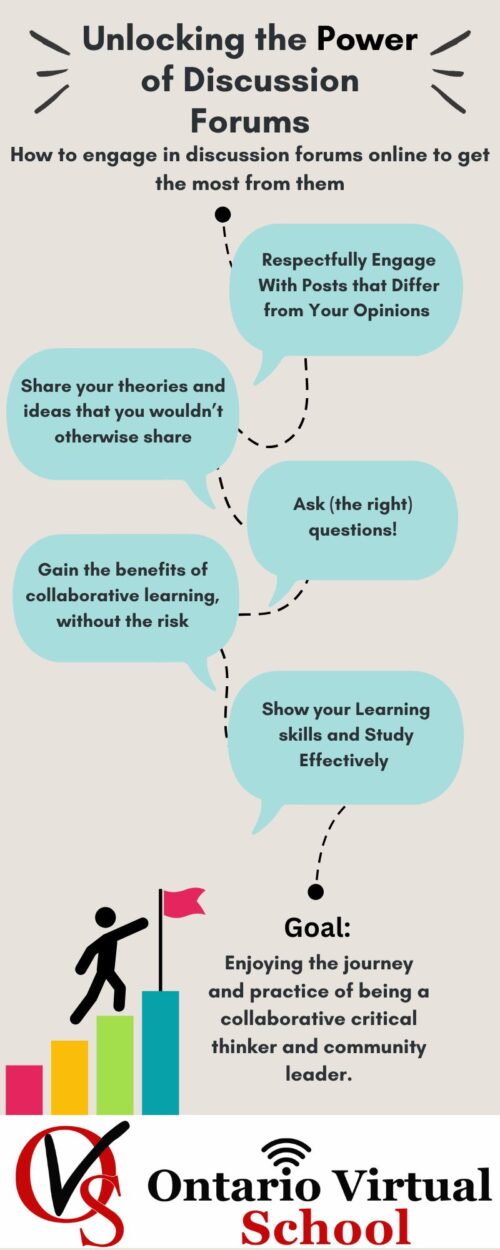 Unlocking the Power of Discussion Forums

How to engage in discussion forums online to get the most from them

Respectfully Engage With Posts that Differ from Your Opinions

Share your theories and ideas that you wouldn't otherwise share

Ask (the right) questions!

Gain the benefits of collaborative learning, without the risk

Show your Learning skills and Study Effectively

Goal:

Enjoying the journey and practice of being a collaborative critical thinker and community leader.

OVS

Ontario Virtual School